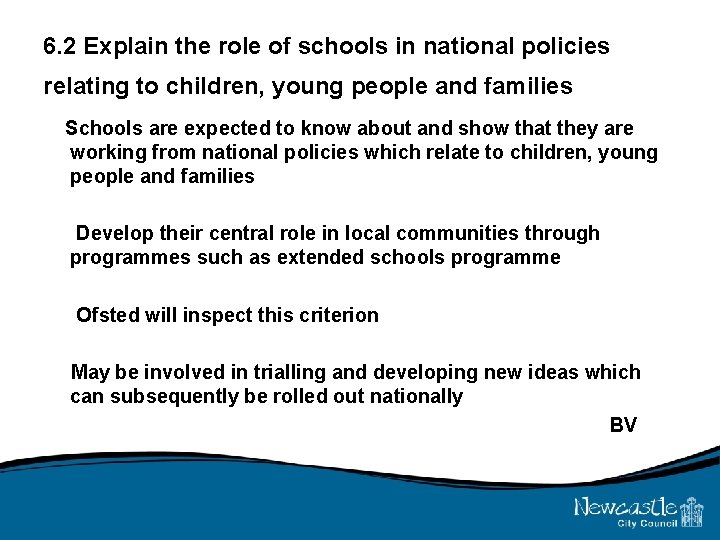 6.2 Explain the role of schools in national policies relating to children, young people and families

Schools are expected to know about and show that they are working from national policies which relate to children, young people and families

Develop their central role in local communities through programmes such as extended schools programme

Ofsted will inspect this criterion

May be involved in trialling and developing new ideas which can subsequently be rolled out nationally

BV

Newcastle City Council